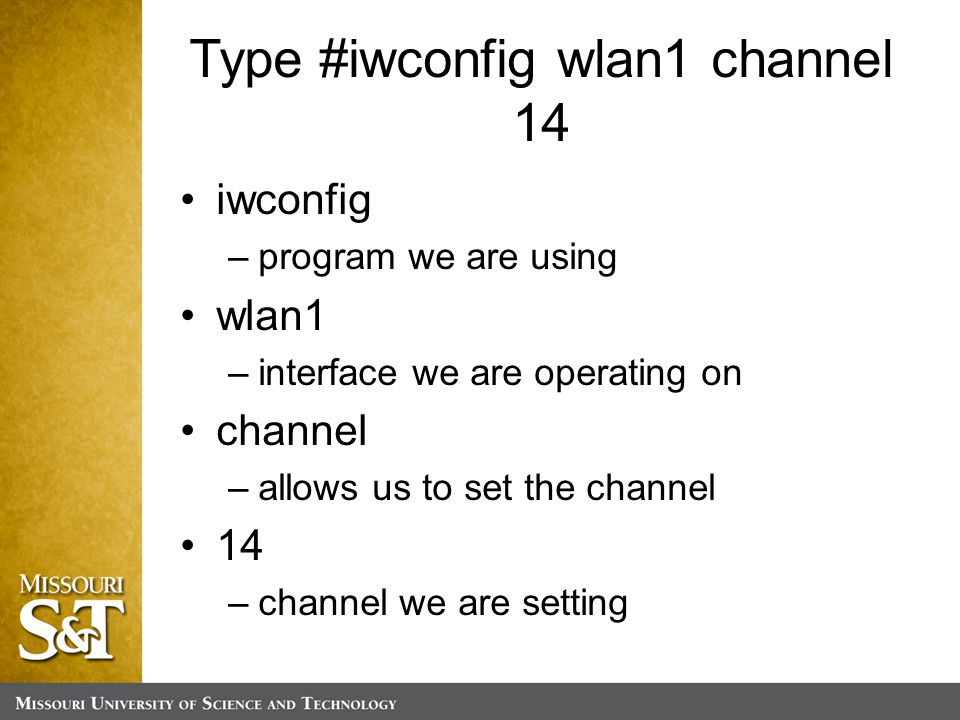 Type #iwconfig wlan1 channel 14

• iwconfig
– program we are using
• wlan1
– interface we are operating on
• channel
– allows us to set the channel
• 14
– channel we are setting

MISSOURI
S&T

MISSOURI UNIVERSITY OF SCIENCE AND TECHNOLOGY